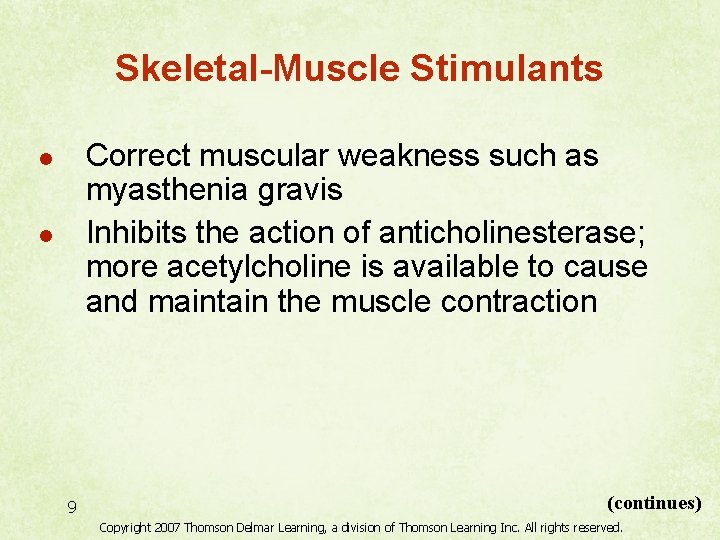 Skeletal-Muscle Stimulants

- Correct muscular weakness such as myasthenia gravis
- Inhibits the action of anticholinesterase; more acetylcholine is available to cause and maintain the muscle contraction

9

(continues)

Copyright 2007 Thomson Delmar Learning, a division of Thomson Learning Inc. All rights reserved.